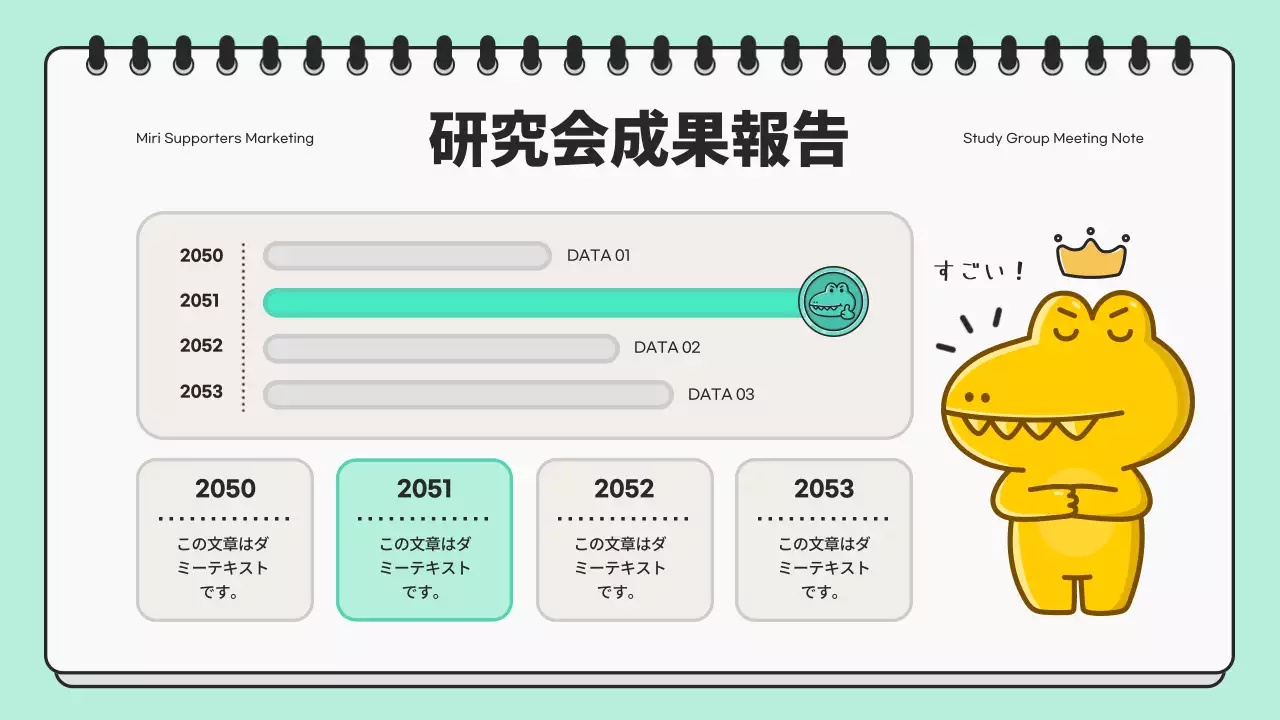 Miri Supporters Marketing

研究会成果報告

Study Group Meeting Note

2050 DATA 01
2051
2052 DATA 02
2053 DATA 03

すごい！

2050
この文章はダミーテキストです。

2051
この文章はダミーテキストです。

2052
この文章はダミーテキストです。

2053
この文章はダミーテキストです。